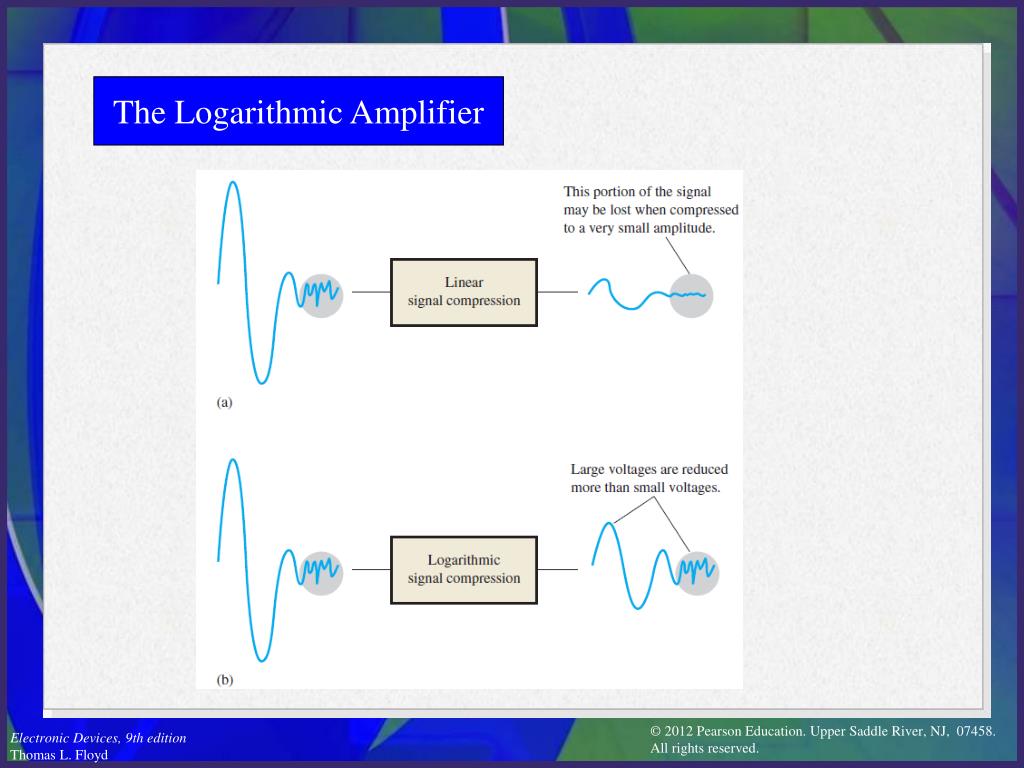 The Logarithmic Amplifier

This portion of the signal may be lost when compressed to a very small amplitude.

Linear signal compression

(a)

Large voltages are reduced more than small voltages.

Logarithmic signal compression

(b)

Electronic Devices, 9th edition
Thomas L. Floyd

© 2012 Pearson Education. Upper Saddle River, NJ, 07458.
All rights reserved.